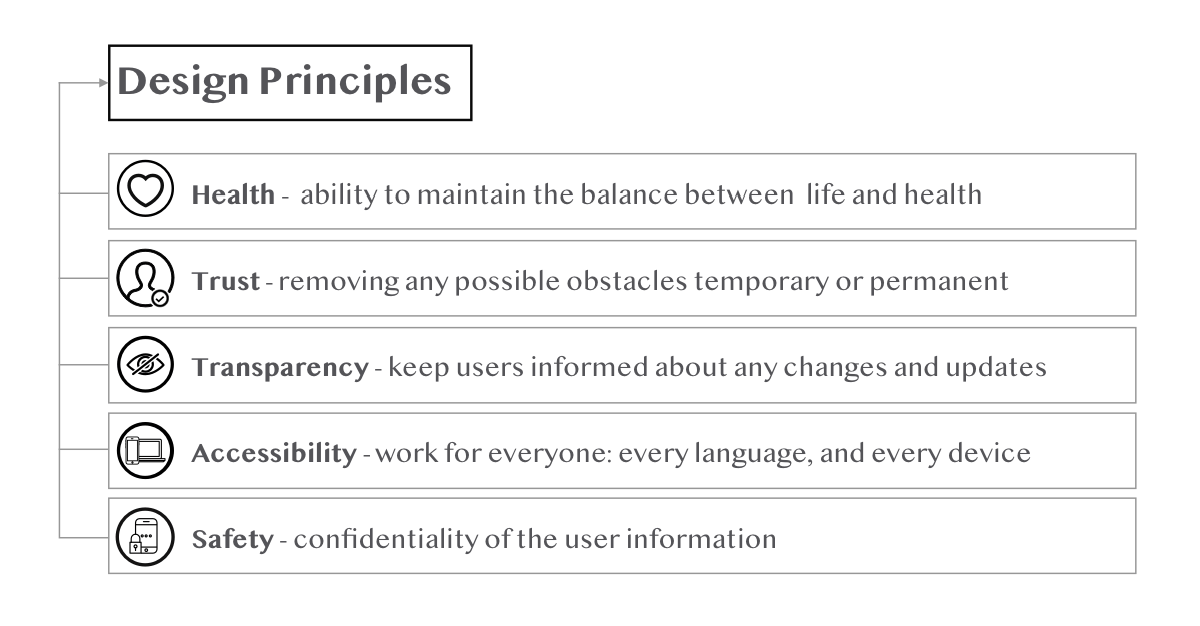 Design Principles

Health - ability to maintain the balance between life and health

Trust - removing any possible obstacles temporary or permanent

Transparency - keep users informed about any changes and updates

Accessibility - work for everyone: every language, and every device

Safety - confidentiality of the user information